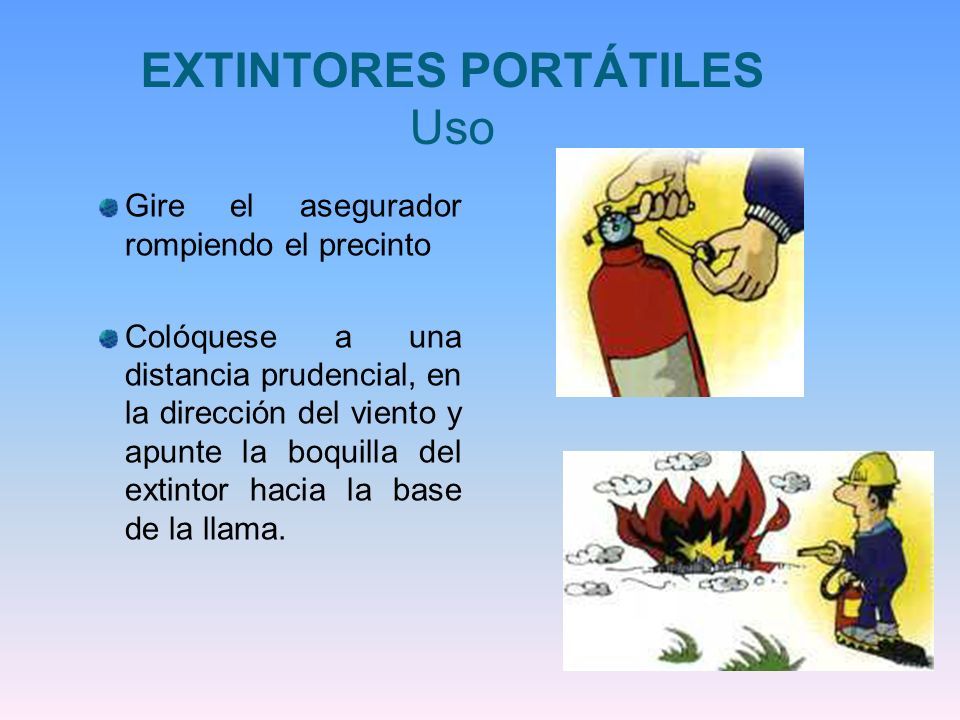 EXTINTORES PORTÁTILES
Uso

Gire el asegurador rompiendo el precinto

Colóquese a una distancia prudencial, en la dirección del viento y apunte la boquilla del extintor hacia la base de la llama.